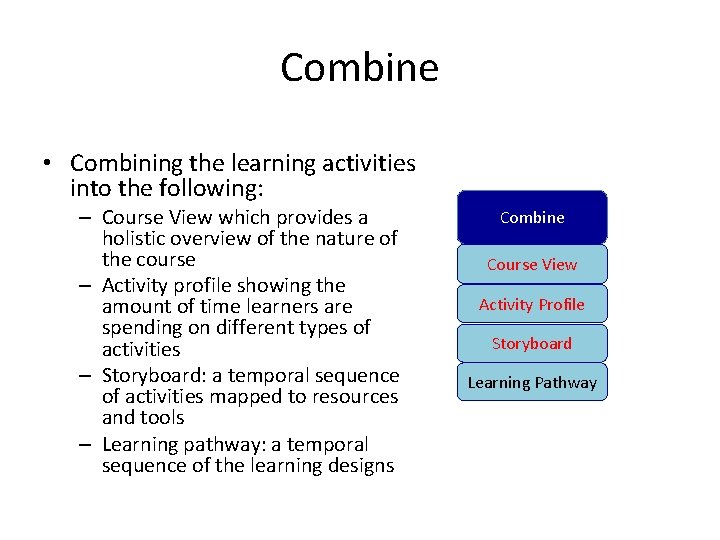 Combine

• Combining the learning activities into the following:
– Course View which provides a holistic overview of the nature of the course
– Activity profile showing the amount of time learners are spending on different types of activities
– Storyboard: a temporal sequence of activities mapped to resources and tools
– Learning pathway: a temporal sequence of the learning designs

Combine
Course View
Activity Profile
Storyboard
Learning Pathway